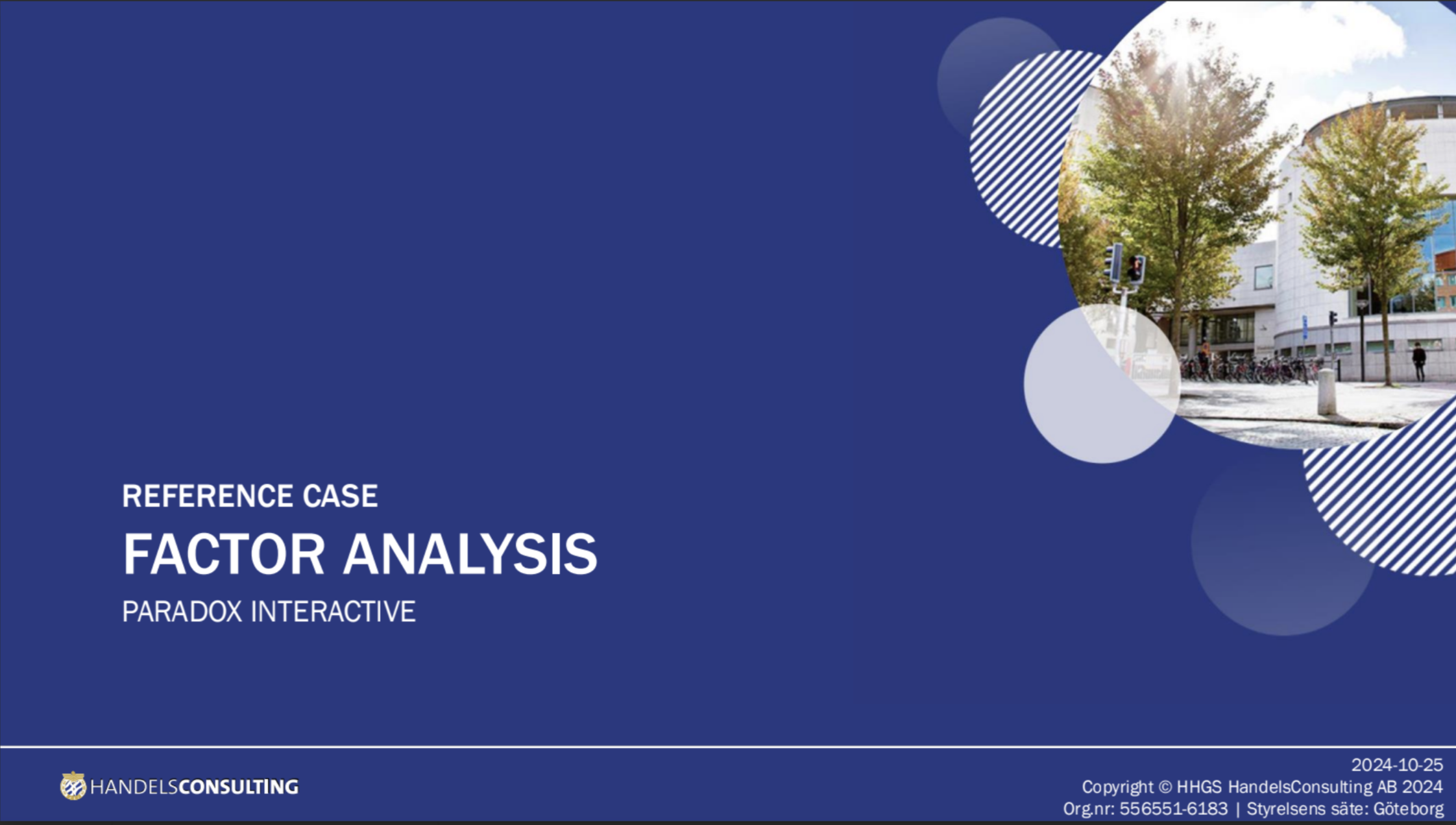 REFERENCE CASE

FACTOR ANALYSIS

PARADOX INTERACTIVE

HANDELSCONSULTING

2024-10-25
Copyright © HHGS HandelsConsulting AB 2024
Org.nr: 556551-6183 | Styrelsens säte: Göteborg